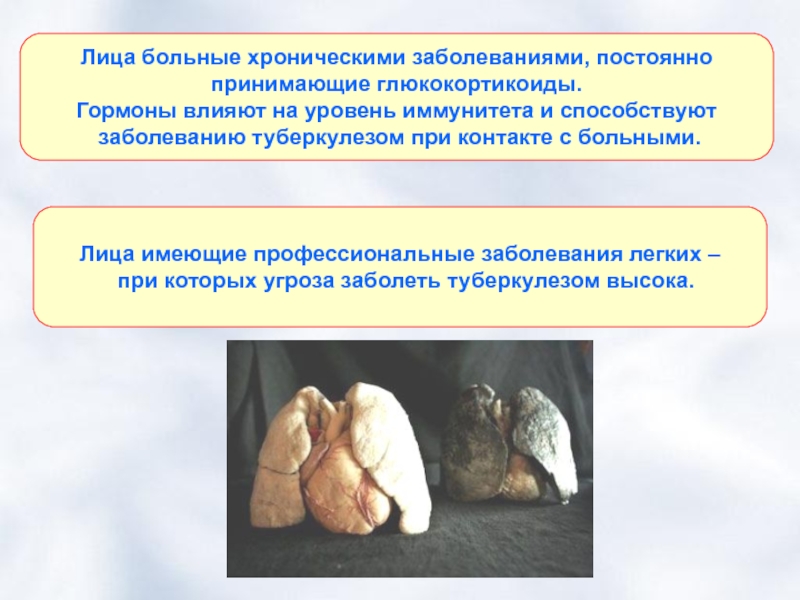 Лица больные хроническими заболеваниями, постоянно принимающие глюкокортикоиды.
Гормоны влияют на уровень иммунитета и способствуют заболеванию туберкулезом при контакте с больными.

Лица имеющие профессиональные заболевания легких – при которых угроза заболеть туберкулезом высока.